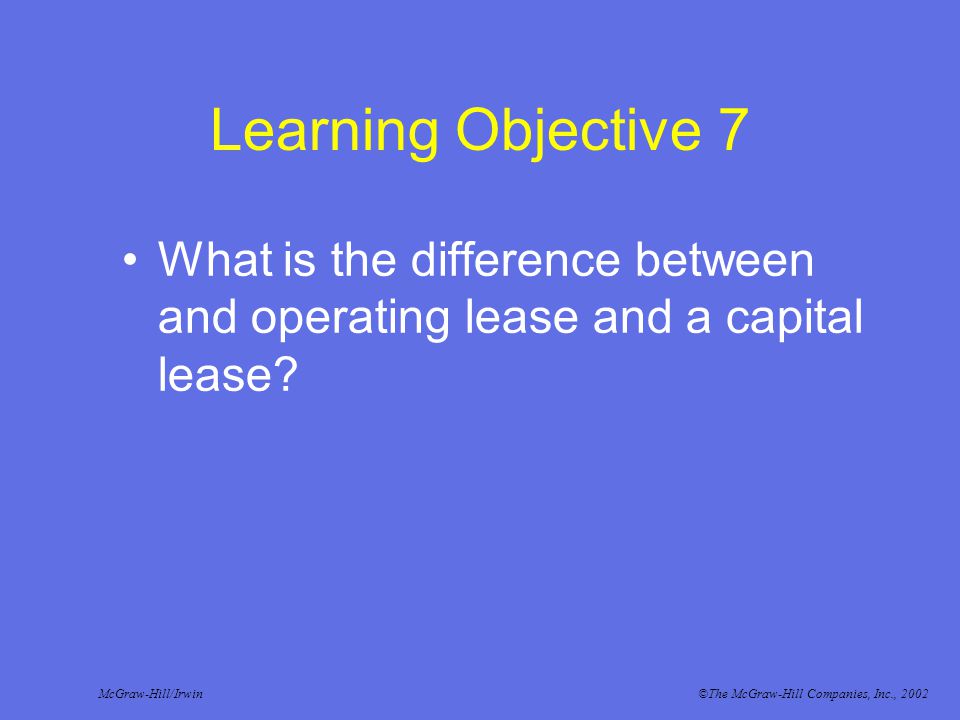 Learning Objective 7

• What is the difference between and operating lease and a capital lease?

McGraw-Hill/Irwin

©The McGraw-Hill Companies, Inc., 2002